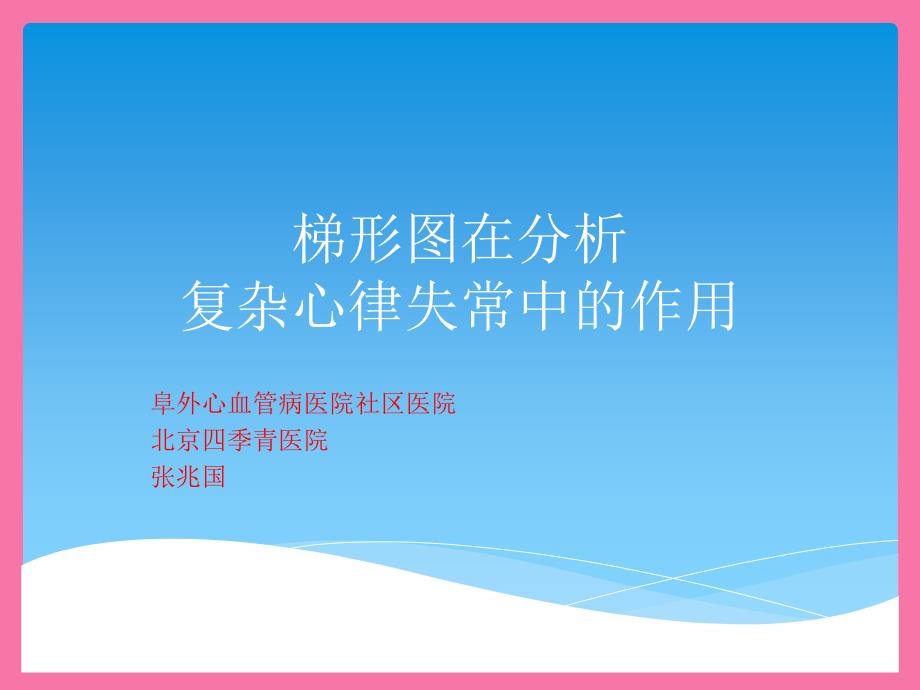 梯形图在分析
复杂心律失常中的作用

阜外心血管病医院社区医院
北京四季青医院
张兆国